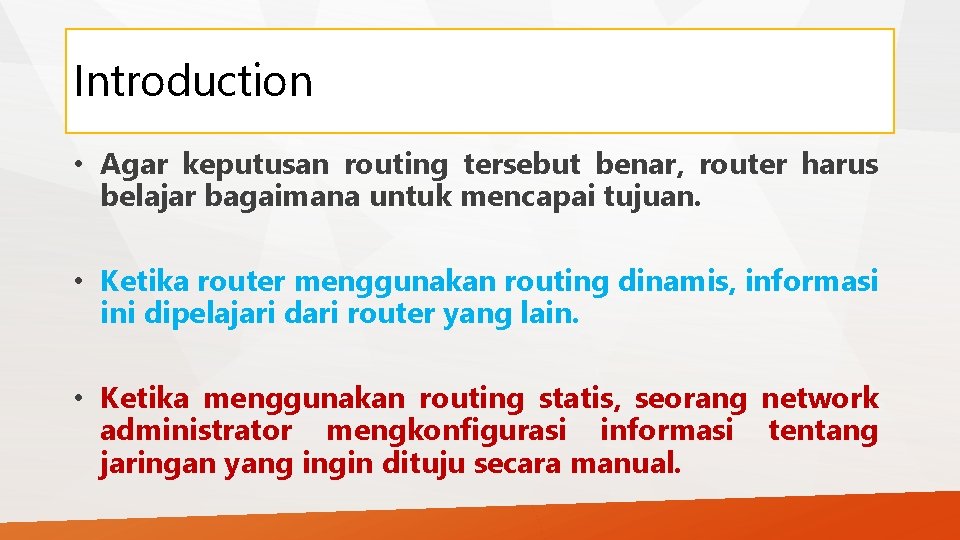 Introduction

• Agar keputusan routing tersebut benar, router harus belajar bagaimana untuk mencapai tujuan.

• Ketika router menggunakan routing dinamis, informasi ini dipelajari dari router yang lain.

• Ketika menggunakan routing statis, seorang network administrator mengkonfigurasi informasi tentang jaringan yang ingin dituju secara manual.